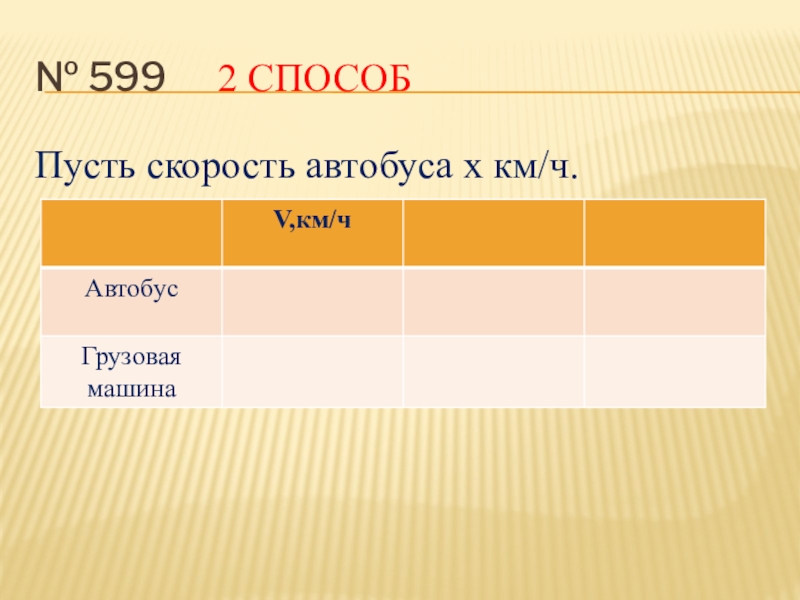 № 599 2 СПОСОБ

Пусть скорость автобуса х км/ч.

| | V,км/ч | | |
|---|---|---|---|
| Автобус | | | |
| Грузовая машина | | | |